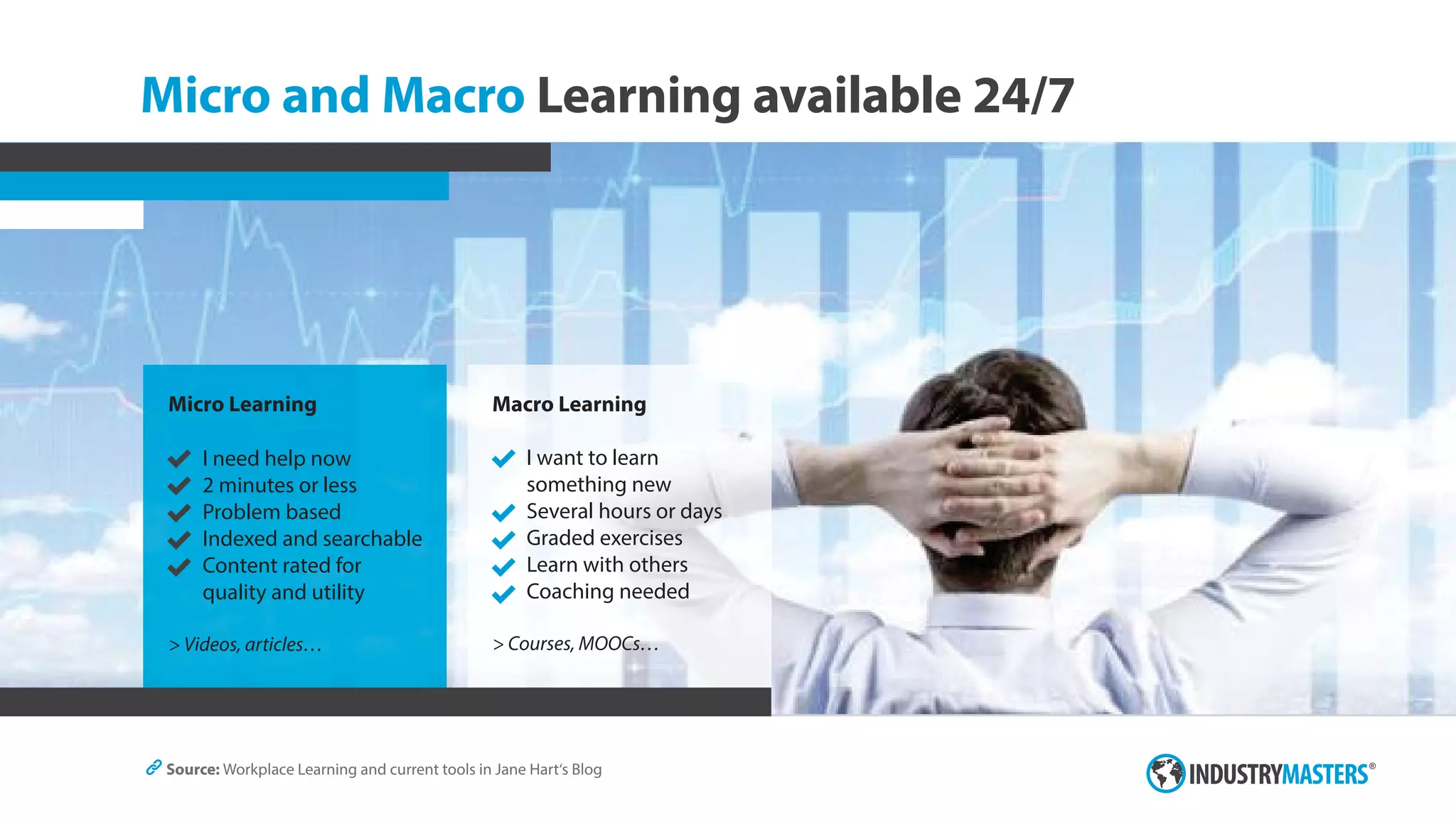 Micro and Macro Learning available 24/7

Micro Learning

I need help now
2 minutes or less
Problem based
Indexed and searchable
Content rated for quality and utility

> Videos, articles…

Macro Learning

I want to learn something new
Several hours or days
Graded exercises
Learn with others
Coaching needed

> Courses, MOOCs…

Source: Workplace Learning and current tools in Jane Hart's Blog

INDUSTRYMASTERS®